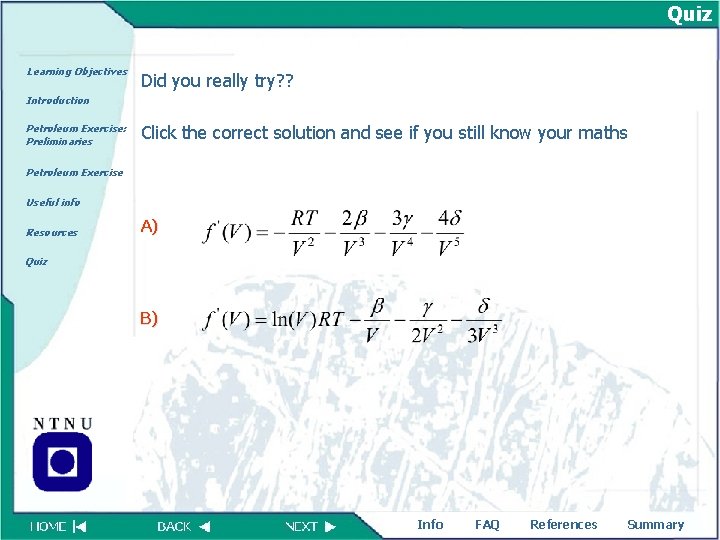 Quiz

Learning Objectives

Introduction

Petroleum Exercise: Preliminaries

Petroleum Exercise

Useful info

Resources

Quiz

Did you really try??

Click the correct solution and see if you still know your maths

A) $f'(V) = -\frac{RT}{V^2} - \frac{2\beta}{V^3} - \frac{3\gamma}{V^4} - \frac{4\delta}{V^5}$

B) $f'(V) = \ln(V)RT - \frac{\beta}{V} - \frac{\gamma}{2V^2} - \frac{\delta}{3V^3}$

NTNU

HOME

BACK

NEXT

Info

FAQ

References

Summary